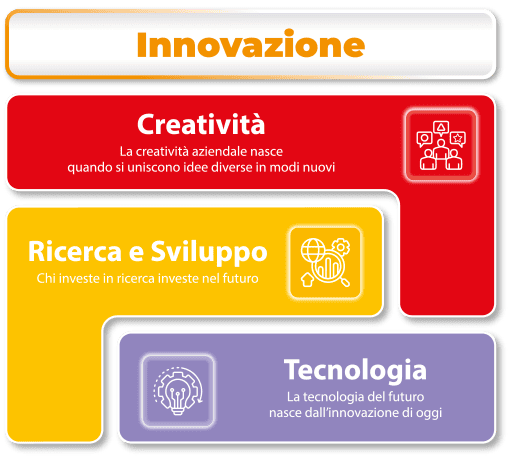 Innovazione

Creatività

La creatività aziendale nasce quando si uniscono idee diverse in modi nuovi

Ricerca e Sviluppo

Chi investe in ricerca investe nel futuro

Tecnologia

La tecnologia del futuro nasce dall'innovazione di oggi